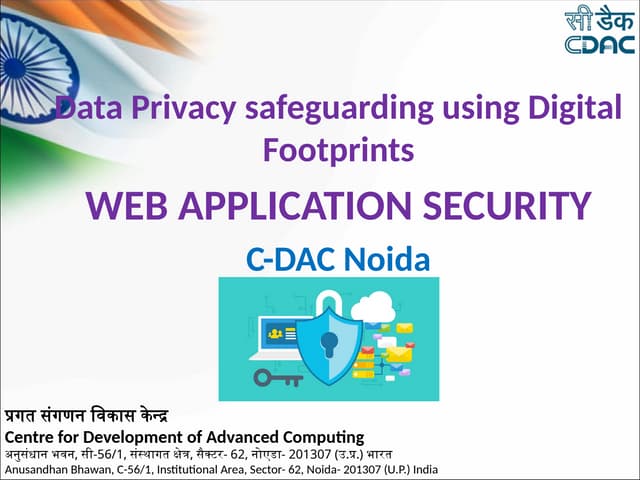 सी डैक
CDAC

Data Privacy safeguarding using Digital Footprints

WEB APPLICATION SECURITY

C-DAC Noida

प्रगत संगणन विकास केन्द्र
Centre for Development of Advanced Computing
अनुसंधान भवन, सी-56/1, संस्थागत क्षेत्र, सैक्टर- 62, नोएडा- 201307 (उ.प्र.) भारत
Anusandhan Bhawan, C-56/1, Institutional Area, Sector- 62, Noida- 201307 (U.P.) India